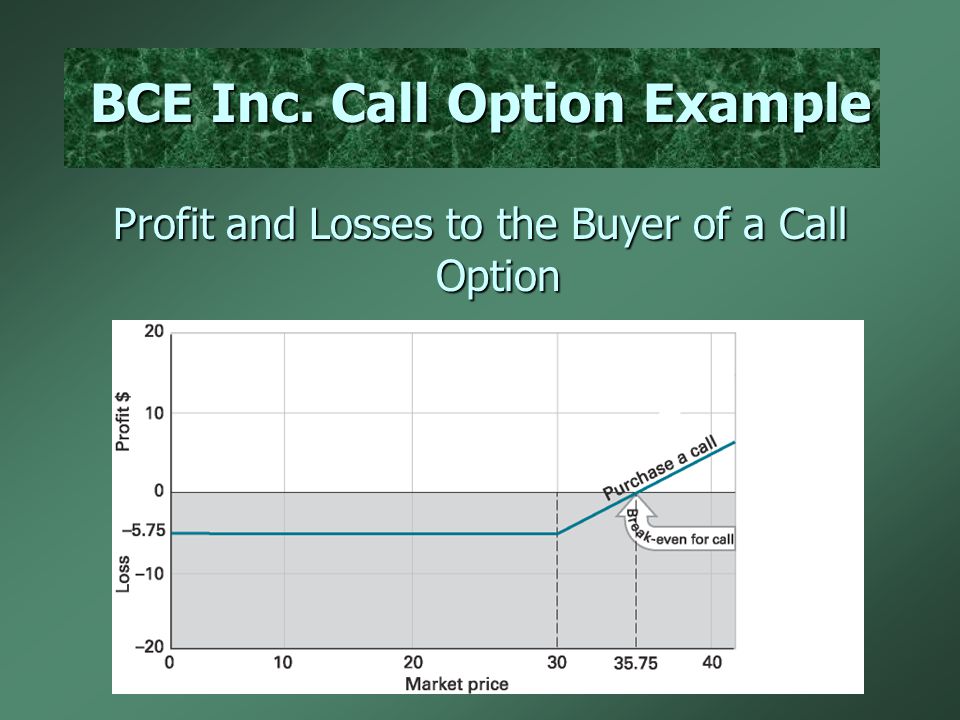 BCE Inc. Call Option Example

Profit and Losses to the Buyer of a Call Option

20

10

0

–5.75

–10

–20

Profit $

Loss

Purchase a call

Break-even for call

0

10

20

30

35.75

40

Market price